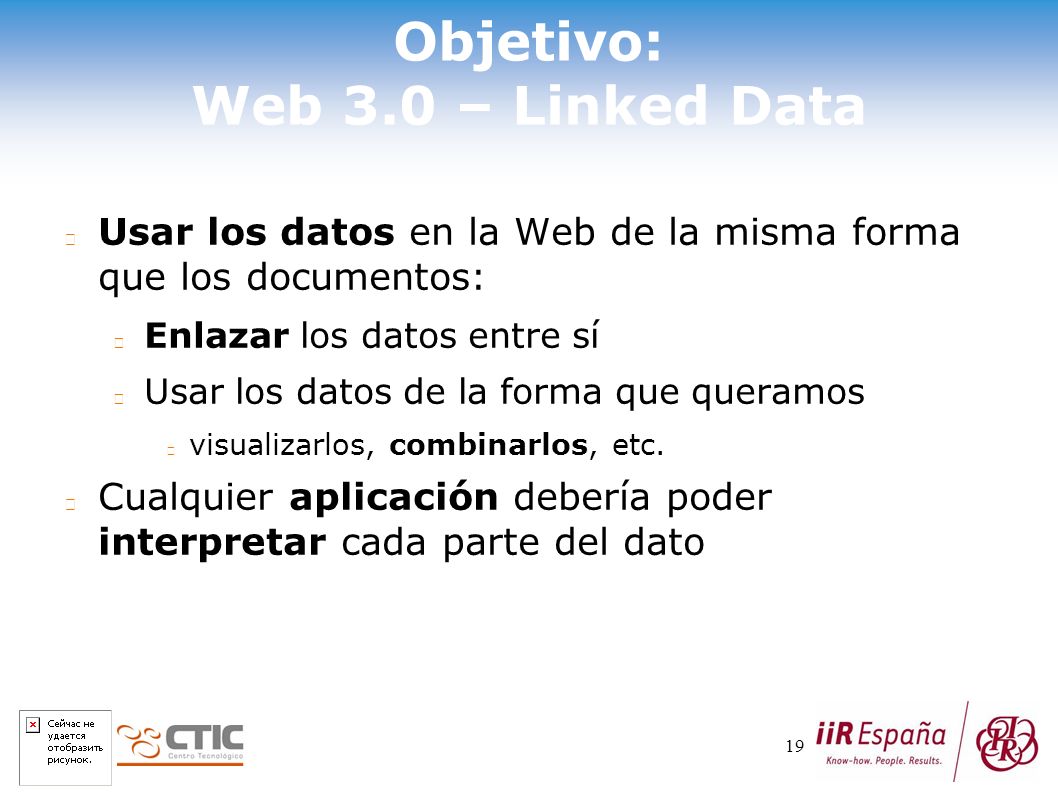 Objetivo:
Web 3.0 – Linked Data

Usar los datos en la Web de la misma forma que los documentos:

Enlazar los datos entre sí

Usar los datos de la forma que queramos

visualizarlos, combinarlos, etc.

Cualquier aplicación debería poder interpretar cada parte del dato

Сейчас не удается отобразить рисунок.

CTIC
Centro Tecnológico

19

iiR España
Know-how. People. Results.

IIR